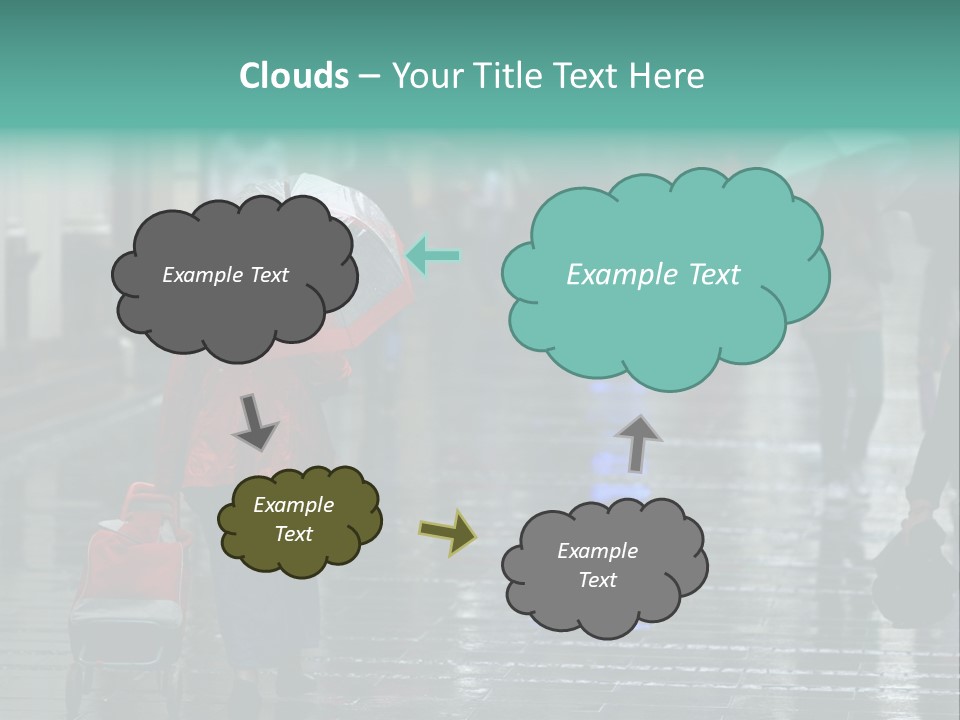 Clouds – Your Title Text Here

Example Text

Example Text

Example Text

Example Text